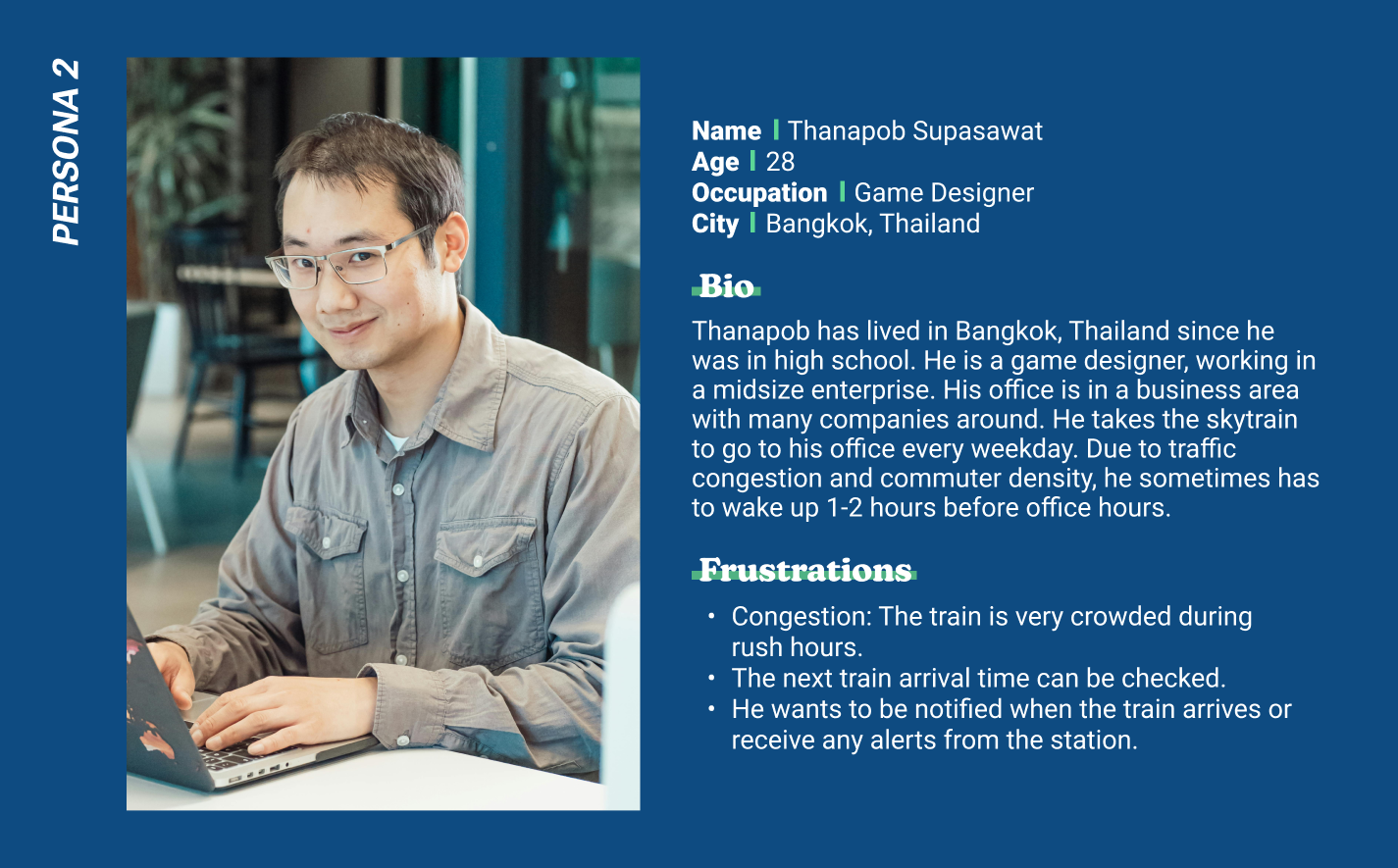 PERSONA 2

Name | Thanapob Supasawat
Age | 28
Occupation | Game Designer
City | Bangkok, Thailand

Bio

Thanapob has lived in Bangkok, Thailand since he was in high school. He is a game designer, working in a midsize enterprise. His office is in a business area with many companies around. He takes the skytrain to go to his office every weekday. Due to traffic congestion and commuter density, he sometimes has to wake up 1-2 hours before office hours.

Frustrations

• Congestion: The train is very crowded during rush hours.
• The next train arrival time can be checked.
• He wants to be notified when the train arrives or receive any alerts from the station.